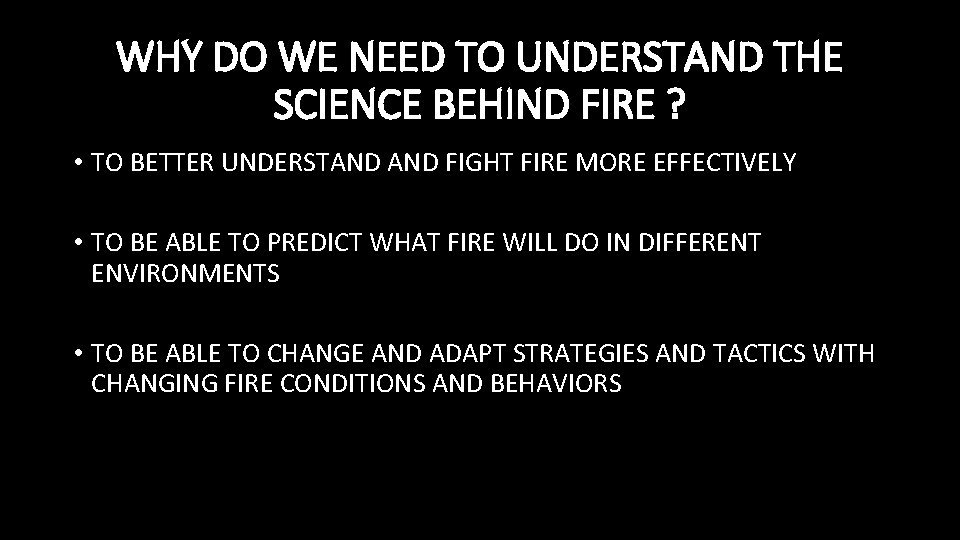 WHY DO WE NEED TO UNDERSTAND THE SCIENCE BEHIND FIRE ?

• TO BETTER UNDERSTAND AND FIGHT FIRE MORE EFFECTIVELY

• TO BE ABLE TO PREDICT WHAT FIRE WILL DO IN DIFFERENT ENVIRONMENTS

• TO BE ABLE TO CHANGE AND ADAPT STRATEGIES AND TACTICS WITH CHANGING FIRE CONDITIONS AND BEHAVIORS